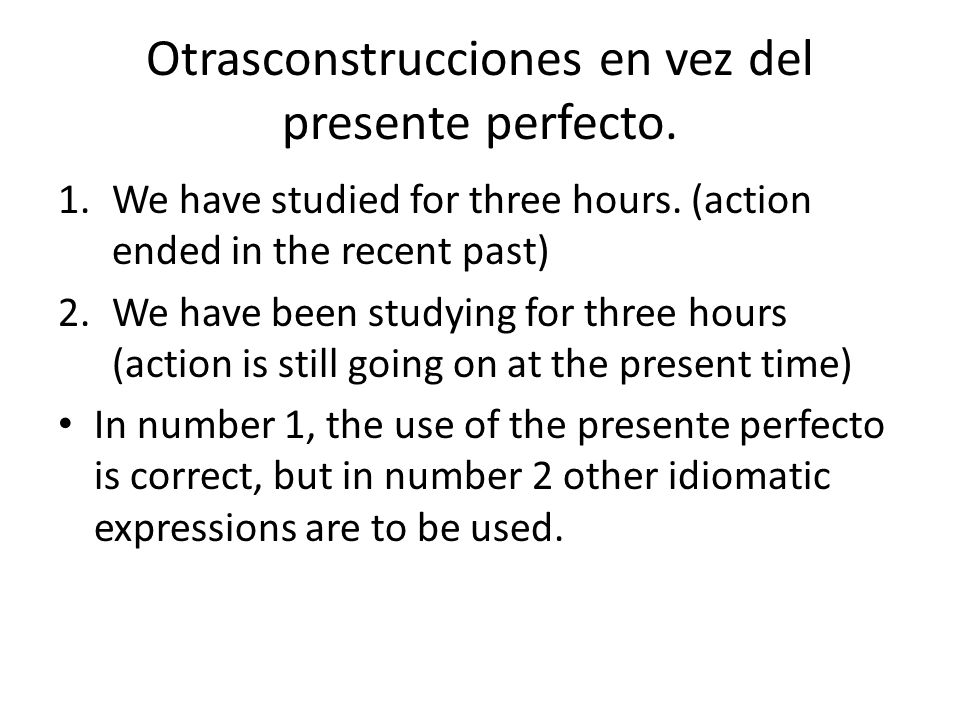 Otrasconstrucciones en vez del presente perfecto.

1. We have studied for three hours. (action ended in the recent past)
2. We have been studying for three hours (action is still going on at the present time)

• In number 1, the use of the presente perfecto is correct, but in number 2 other idiomatic expressions are to be used.